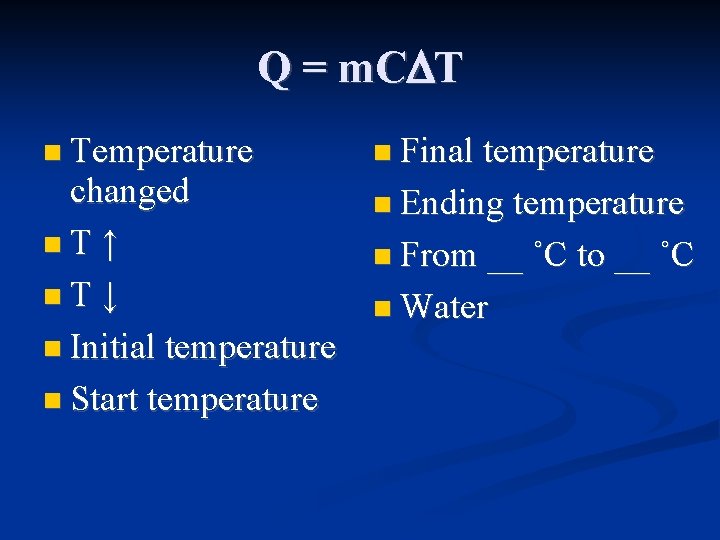 $Q = mC\Delta T$

- Temperature changed
- T ↑
- T ↓
- Initial temperature
- Start temperature

- Final temperature
- Ending temperature
- From __ ˚C to __ ˚C
- Water